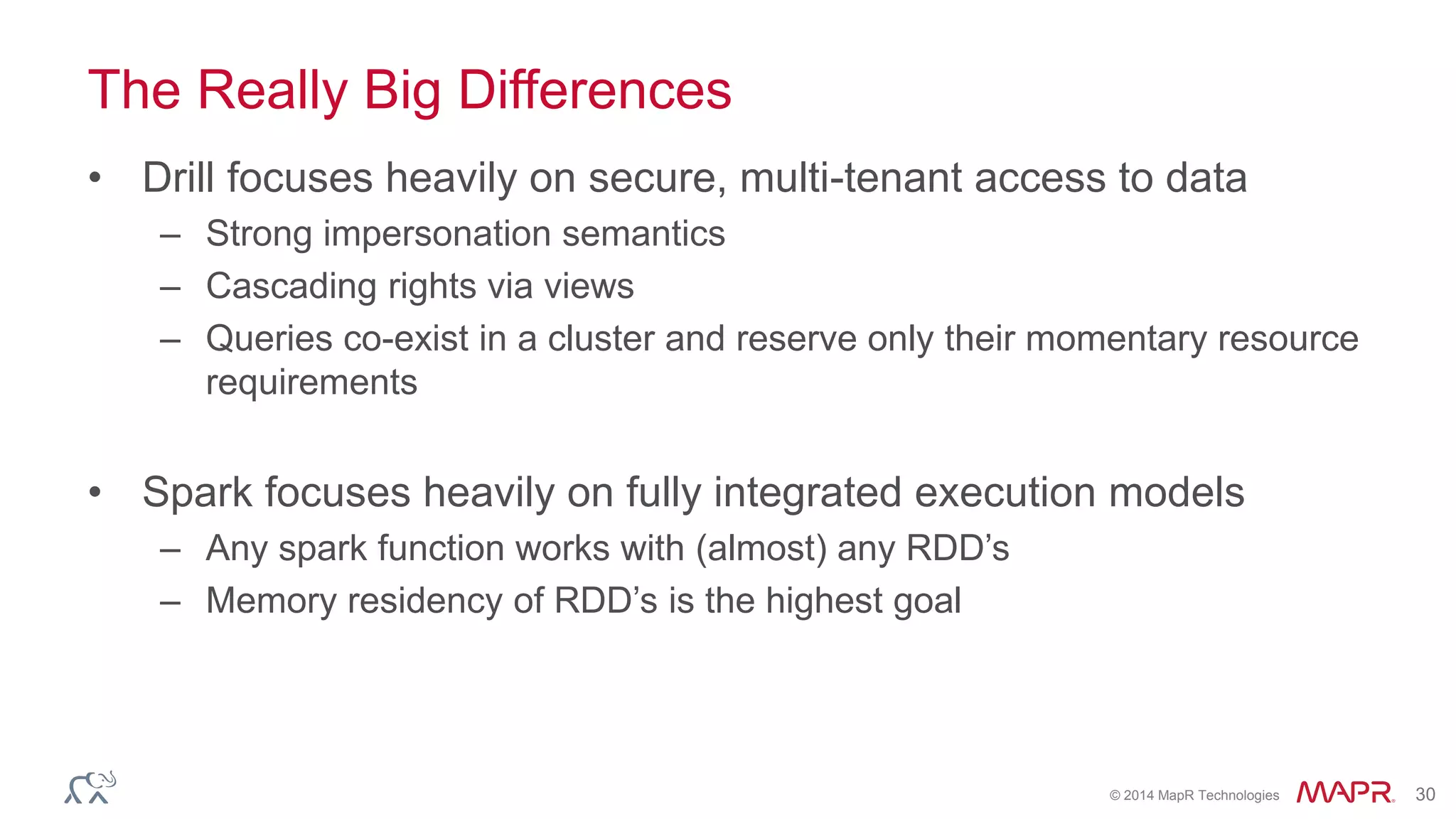 The Really Big Differences

• Drill focuses heavily on secure, multi-tenant access to data
– Strong impersonation semantics
– Cascading rights via views
– Queries co-exist in a cluster and reserve only their momentary resource requirements

• Spark focuses heavily on fully integrated execution models
– Any spark function works with (almost) any RDD's
– Memory residency of RDD's is the highest goal

© 2014 MapR Technologies MAPR. 30